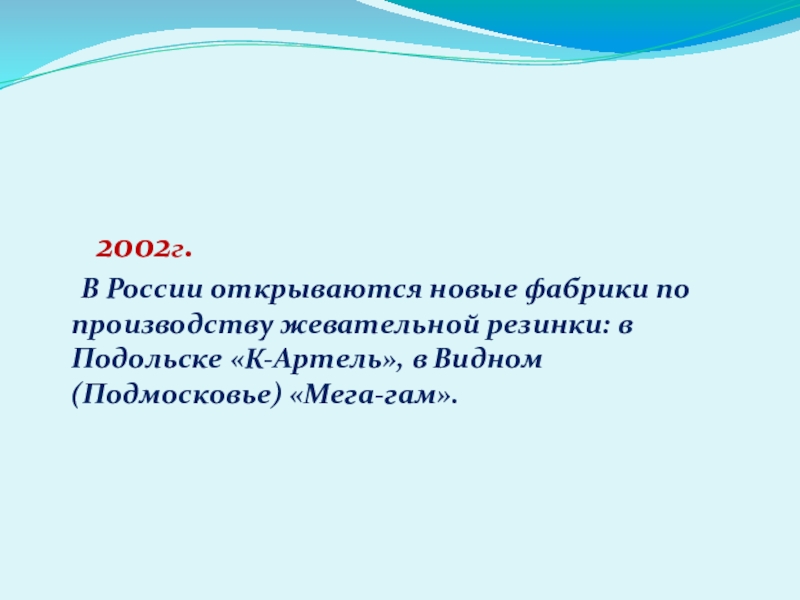 2002г.

В России открываются новые фабрики по производству жевательной резинки: в Подольске «К-Артель», в Видном (Подмосковье) «Мега-гам».